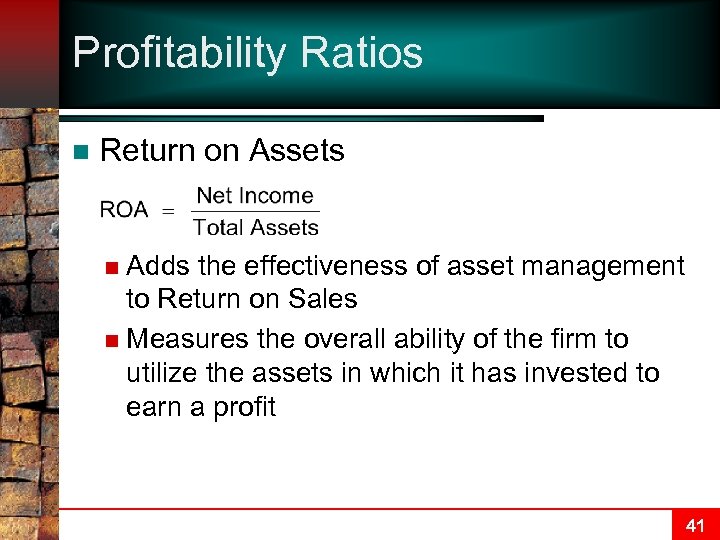 Profitability Ratios

Return on Assets

$ROA = \frac{\text{Net Income}}{\text{Total Assets}}$

Adds the effectiveness of asset management to Return on Sales

Measures the overall ability of the firm to utilize the assets in which it has invested to earn a profit

41